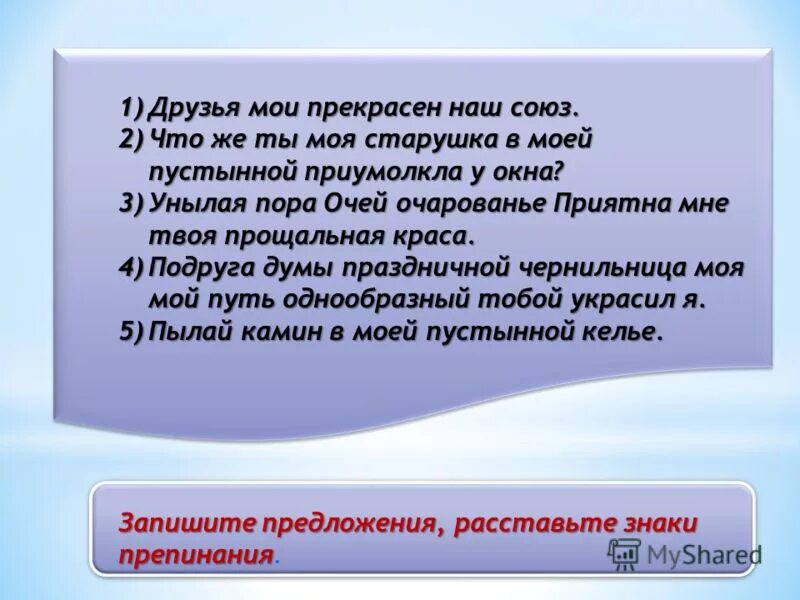 1) Друзья мои прекрасен наш союз.
2) Что же ты моя старушка в моей пустынной приумолкла у окна?
3) Унылая пора Очей очарованье Приятна мне твоя прощальная краса.
4) Подруга думы праздничной чернильница моя мой путь однообразный тобой украсил я.
5) Пылай камин в моей пустынной келье.

Запишите предложения, расставьте знаки препинания.

MyShared